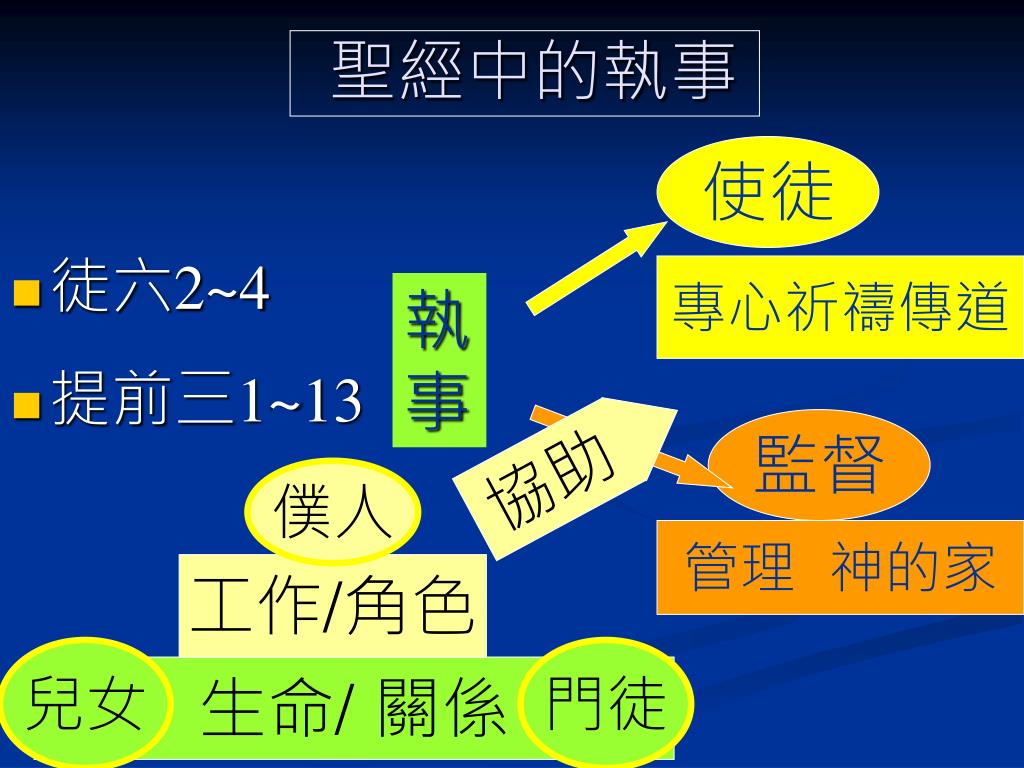 聖經中的執事

徒六2~4

提前三1~13

執事

使徒

專心祈禱傳道

協助

監督

管理 神的家

僕人

工作/角色

兒女 生命/ 關係 門徒